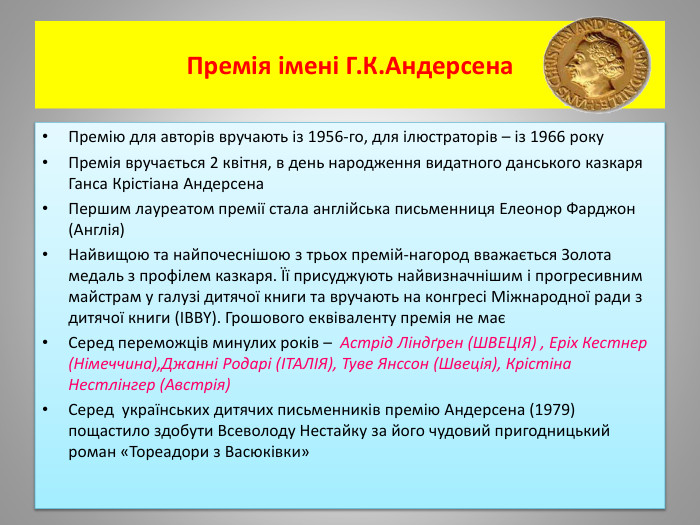 Премія імені Г.К.Андерсена

HANS CHRISTIAN ANDERSEN MEDAILLE

• Премію для авторів вручають із 1956-го, для ілюстраторів – із 1966 року
• Премія вручається 2 квітня, в день народження видатного данського казкаря Ганса Крістіана Андерсена
• Першим лауреатом премії стала англійська письменниця Елеонор Фарджон (Англія)
• Найвищою та найпочеснішою з трьох премій-нагород вважається Золота медаль з профілем казкаря. Її присуджують найвизначнішим і прогресивним майстрам у галузі дитячої книги та вручають на конгресі Міжнародної ради з дитячої книги (IBBY). Грошового еквіваленту премія не має
• Серед переможців минулих років – Астрід Ліндґрен (ШВЕЦІЯ) , Еріх Кестнер (Німеччина),Джанні Родарі (ІТАЛІЯ), Туве Янссон (Швеція), Крістіна Нестлінгер (Австрія)
• Серед українських дитячих письменників премію Андерсена (1979) пощастило здобути Всеволоду Нестайку за його чудовий пригодницький роман «Тореадори з Васюківки»